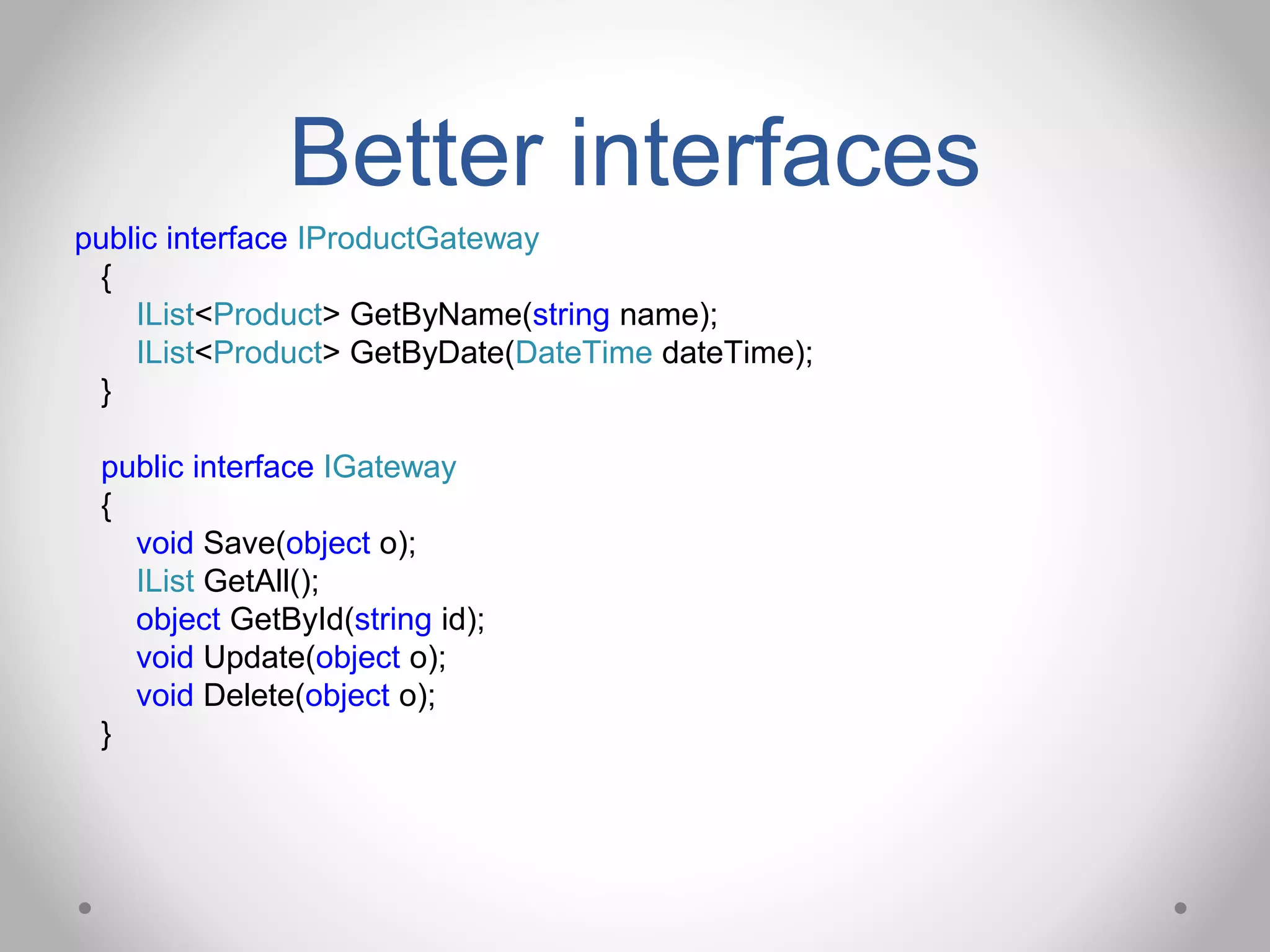 Better interfaces

public interface IProductGateway
{
IList<Product> GetByName(string name);
IList<Product> GetByDate(DateTime dateTime);
}

public interface IGateway
{
void Save(object o);
IList GetAll();
object GetById(string id);
void Update(object o);
void Delete(object o);
}